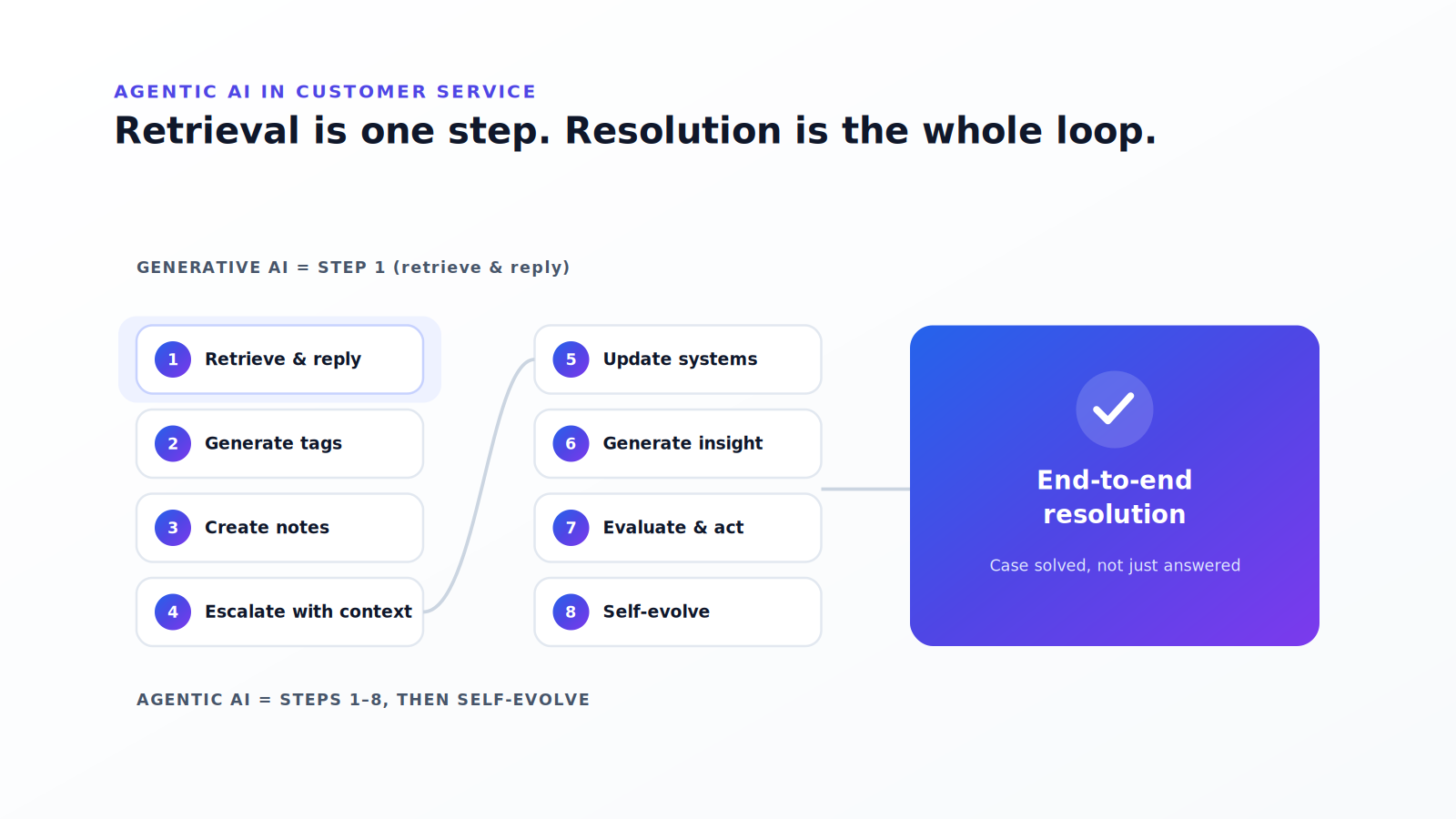 AGENTIC AI IN CUSTOMER SERVICE

Retrieval is one step. Resolution is the whole loop.

GENERATIVE AI = STEP 1 (retrieve & reply)

1 Retrieve & reply

2 Generate tags

3 Create notes

4 Escalate with context

5 Update systems

6 Generate insight

7 Evaluate & act

8 Self-evolve

End-to-end resolution

Case solved, not just answered

AGENTIC AI = STEPS 1-8, THEN SELF-EVOLVE